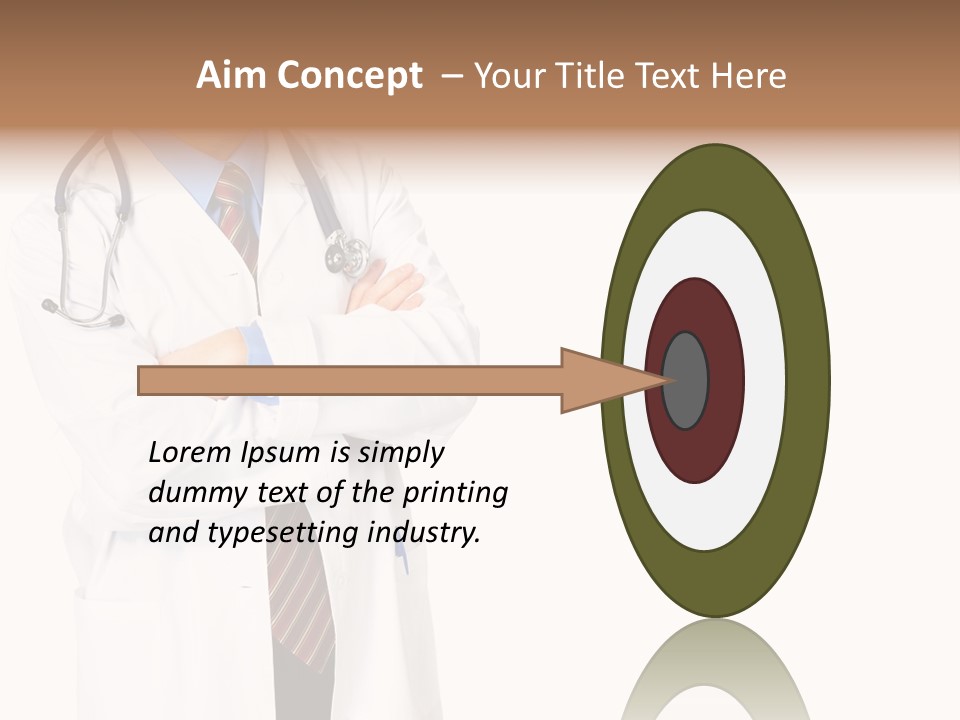 Aim Concept – Your Title Text Here

Lorem Ipsum is simply dummy text of the printing and typesetting industry.